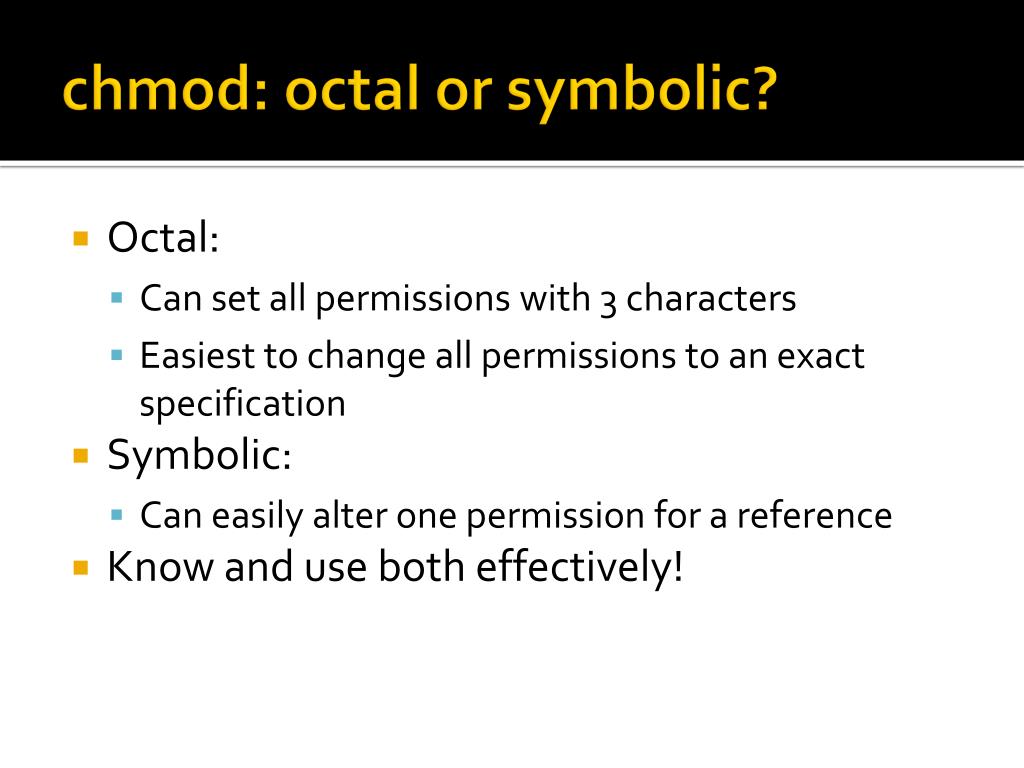 chmod: octal or symbolic?

- Octal:
  - Can set all permissions with 3 characters
  - Easiest to change all permissions to an exact specification
- Symbolic:
  - Can easily alter one permission for a reference
- Know and use both effectively!